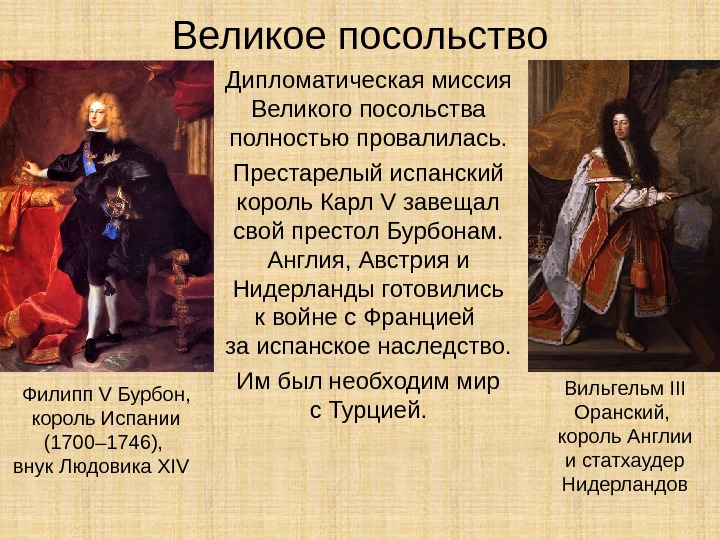 Великое посольство

Дипломатическая миссия Великого посольства полностью провалилась.

Престарелый испанский король Карл V завещал свой престол Бурбонам. Англия, Австрия и Нидерланды готовились к войне с Францией за испанское наследство.

Им был необходим мир с Турцией.

Филипп V Бурбон, король Испании (1700–1746), внук Людовика XIV

Вильгельм III Оранский, король Англии и статхаудер Нидерландов